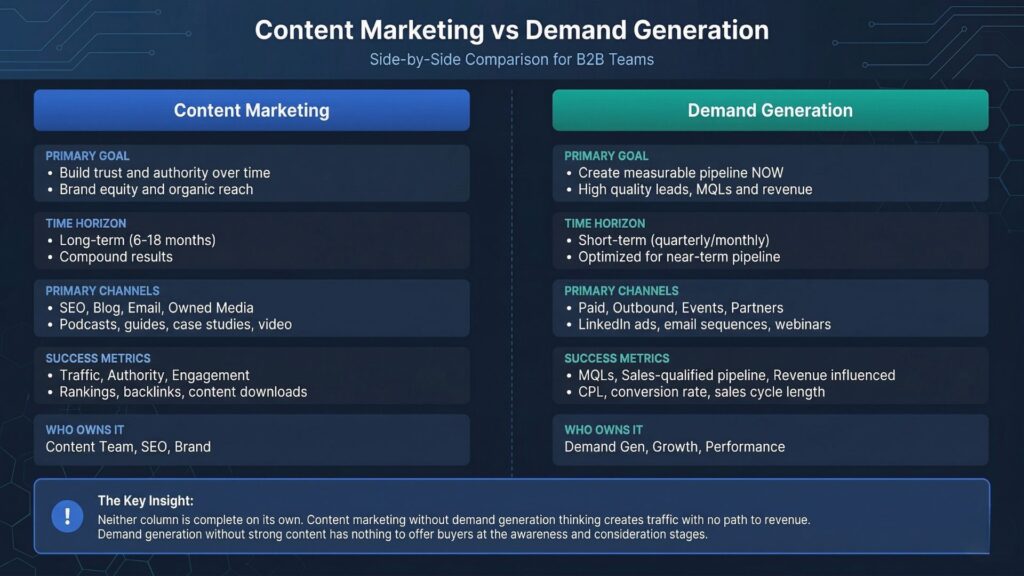 Content Marketing vs Demand Generation

Side-by-Side Comparison for B2B Teams

Content Marketing

PRIMARY GOAL
• Build trust and authority over time
• Brand equity and organic reach

TIME HORIZON
• Long-term (6-18 months)
• Compound results

PRIMARY CHANNELS
• SEO, Blog, Email, Owned Media
• Podcasts, guides, case studies, video

SUCCESS METRICS
• Traffic, Authority, Engagement
• Rankings, backlinks, content downloads

WHO OWNS IT
Content Team, SEO, Brand

Demand Generation

PRIMARY GOAL
• Create measurable pipeline NOW
• High quality leads, MQLs and revenue

TIME HORIZON
• Short-term (quarterly/monthly)
• Optimized for near-term pipeline

PRIMARY CHANNELS
• Paid, Outbound, Events, Partners
• LinkedIn ads, email sequences, webinars

SUCCESS METRICS
• MQLs, Sales-qualified pipeline, Revenue influenced
• CPL, conversion rate, sales cycle length

WHO OWNS IT
Demand Gen, Growth, Performance

!

The Key Insight:
Neither column is complete on its own. Content marketing without demand generation thinking creates traffic with no path to revenue. Demand generation without strong content has nothing to offer buyers at the awareness and consideration stages.